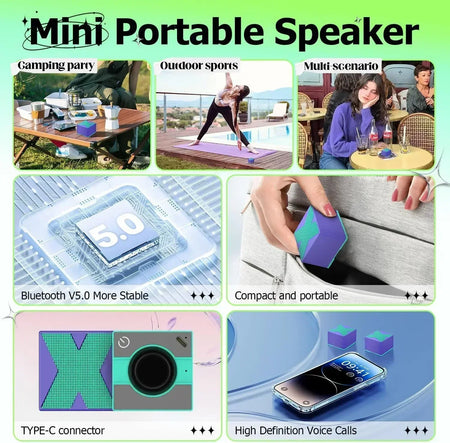 Mini Portable Speaker

Camping party

Outdoor sports

Multi-scenario

5.0

Bluetooth V5.0 More Stable

Compact and portable

TYPE-C connector

09:41

High Definition Voice Calls